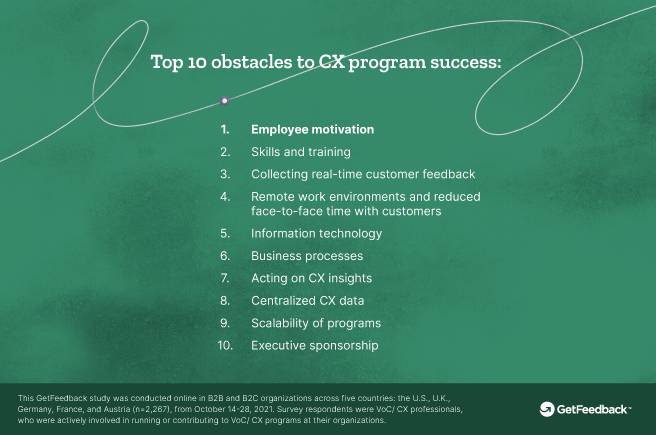 Top 10 obstacles to CX program success:

1. Employee motivation
2. Skills and training
3. Collecting real-time customer feedback
4. Remote work environments and reduced face-to-face time with customers
5. Information technology
6. Business processes
7. Acting on CX insights
8. Centralized CX data
9. Scalability of programs
10. Executive sponsorship

This GetFeedback study was conducted online in B2B and B2C organizations across five countries: the U.S., U.K., Germany, France, and Austria (n=2,267), from October 14-28, 2021. Survey respondents were VoC/ CX professionals, who were actively involved in running or contributing to VoC/ CX programs at their organizations.

GetFeedback™